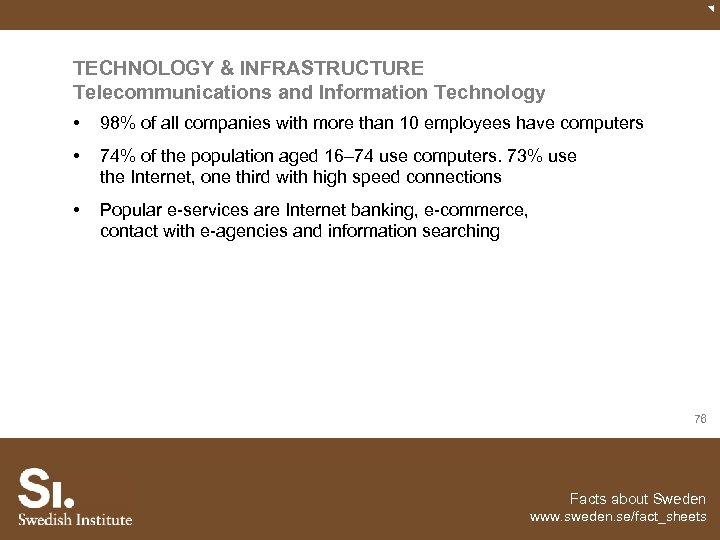 TECHNOLOGY & INFRASTRUCTURE
Telecommunications and Information Technology

• 98% of all companies with more than 10 employees have computers

• 74% of the population aged 16–74 use computers. 73% use the Internet, one third with high speed connections

• Popular e-services are Internet banking, e-commerce, contact with e-agencies and information searching

76

SI.
Swedish Institute

Facts about Sweden
www.sweden.se/fact_sheets